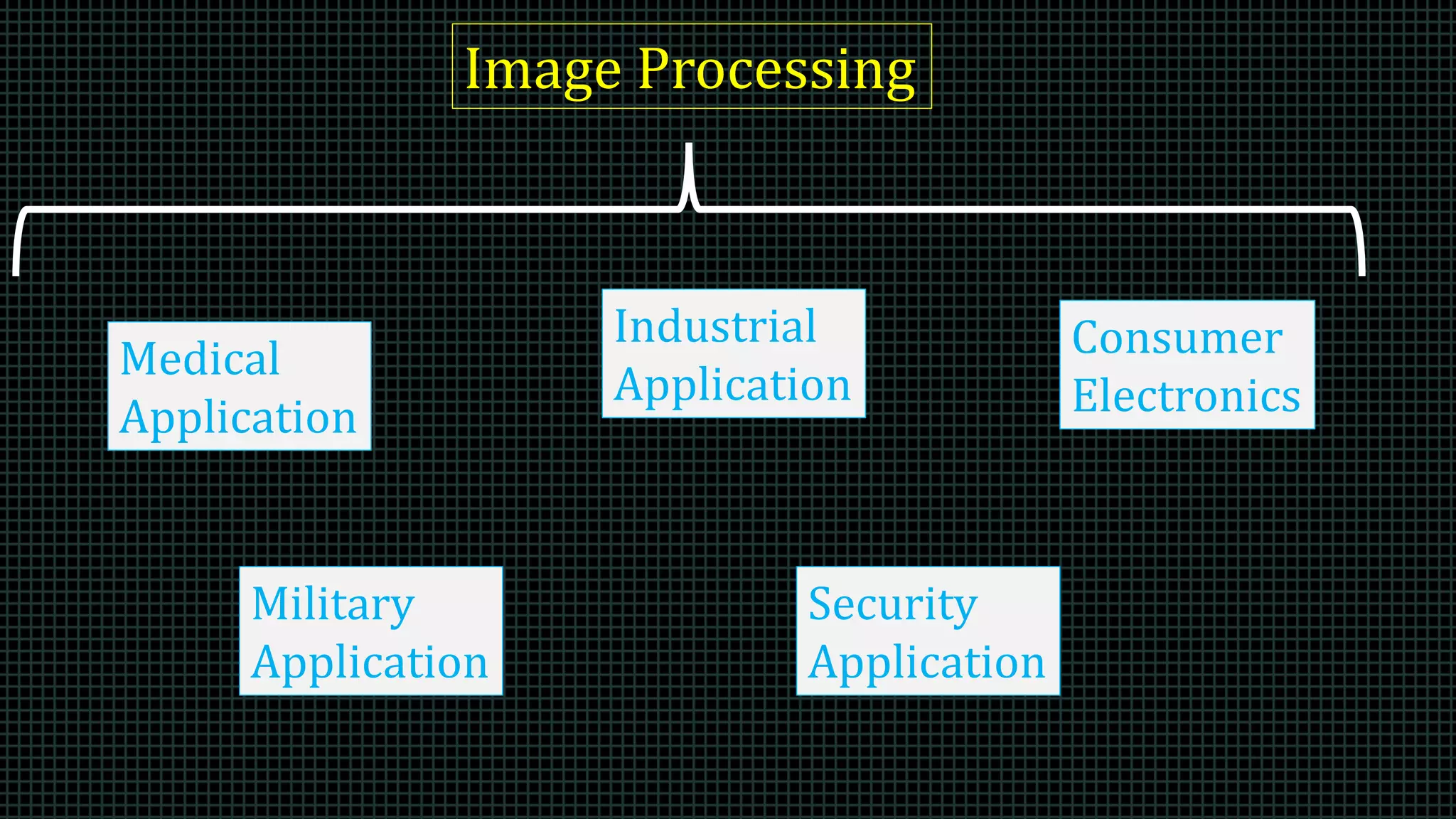 Image Processing

Medical Application

Industrial Application

Consumer Electronics

Military Application

Security Application